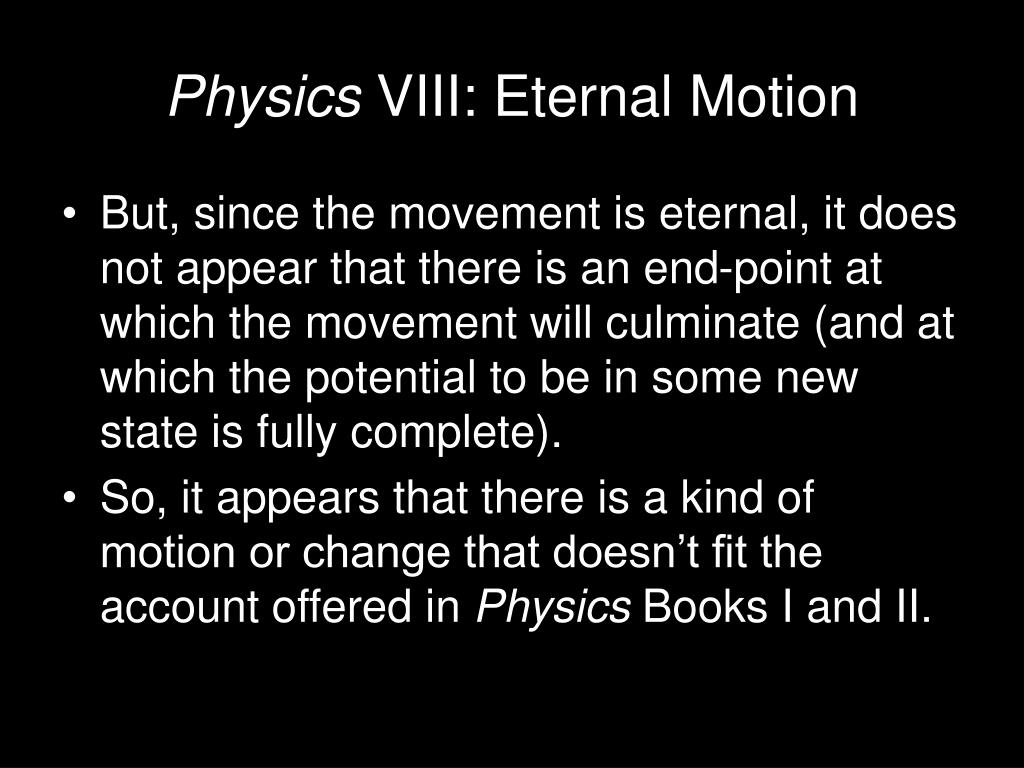 Physics VIII: Eternal Motion

• But, since the movement is eternal, it does not appear that there is an end-point at which the movement will culminate (and at which the potential to be in some new state is fully complete).

• So, it appears that there is a kind of motion or change that doesn’t fit the account offered in Physics Books I and II.